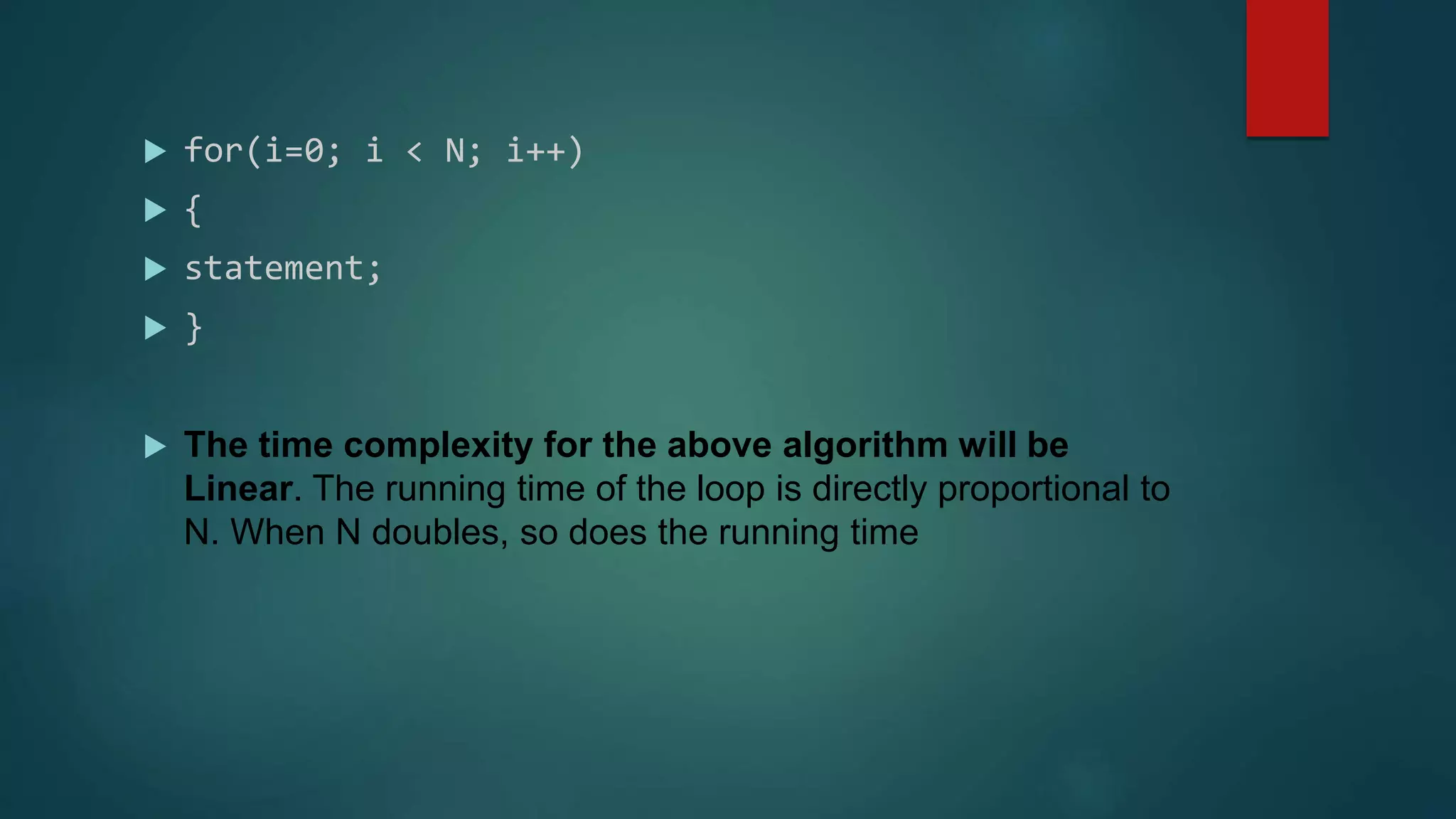 for(i=0; i < N; i++)

{

statement;

}

The time complexity for the above algorithm will be Linear. The running time of the loop is directly proportional to N. When N doubles, so does the running time